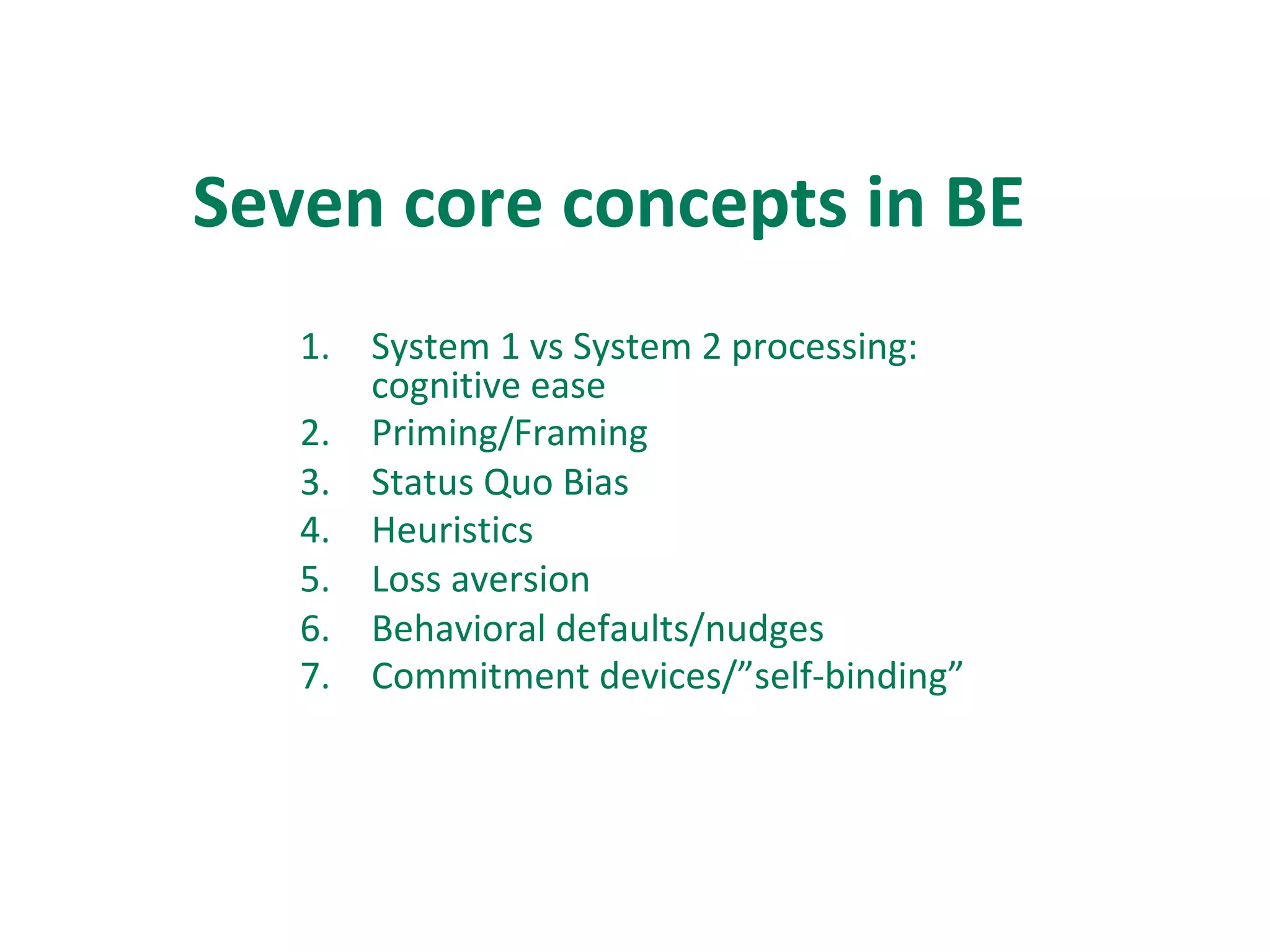 Seven core concepts in BE

1. System 1 vs System 2 processing: cognitive ease
2. Priming/Framing
3. Status Quo Bias
4. Heuristics
5. Loss aversion
6. Behavioral defaults/nudges
7. Commitment devices/”self-binding”